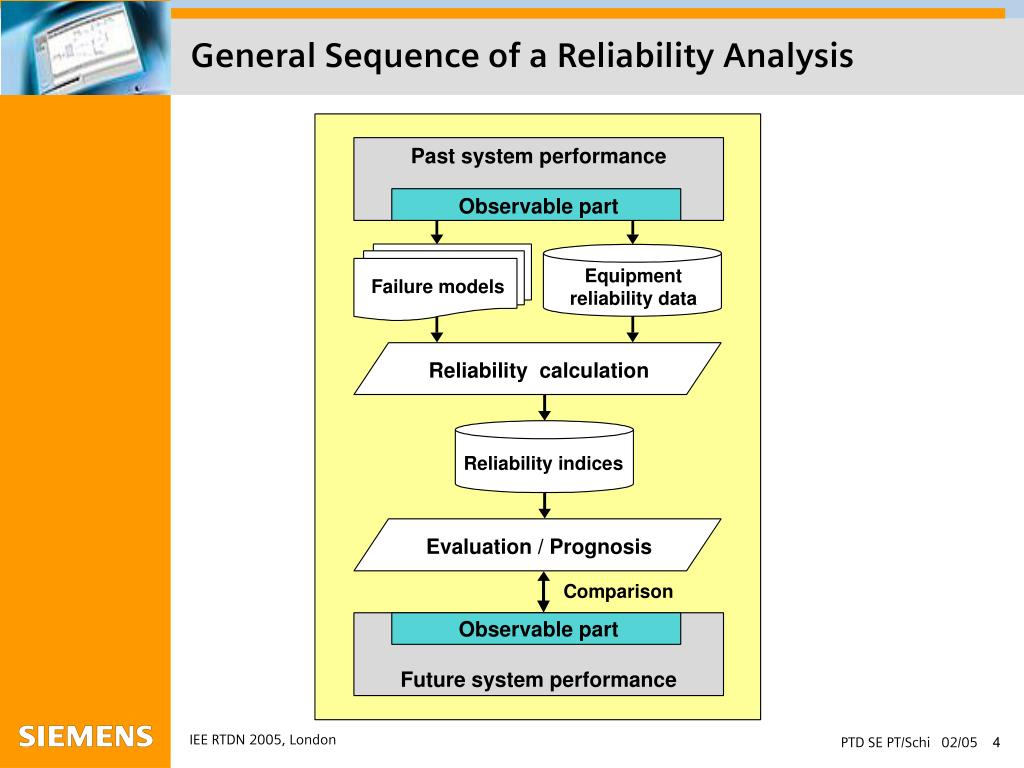 General Sequence of a Reliability Analysis

Past system performance

Observable part

Failure models

Equipment reliability data

Reliability calculation

Reliability indices

Evaluation / Prognosis

Comparison

Observable part

Future system performance

SIEMENS

IEE RTDN 2005, London

PTD SE PT/Schi 02/05 4